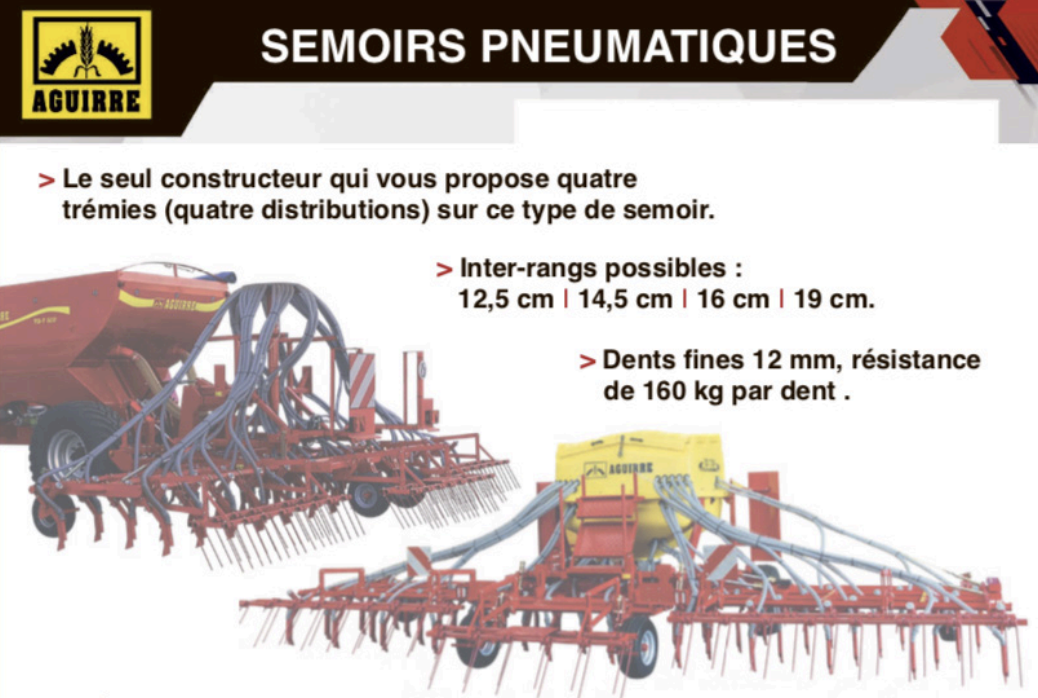 AGUIRRE

SEMOIRS PNEUMATIQUES

> Le seul constructeur qui vous propose quatre trémies (quatre distributions) sur ce type de semoir.

> Inter-rangs possibles : 12,5 cm | 14,5 cm | 16 cm | 19 cm.

> Dents fines 12 mm, résistance de 160 kg par dent .

AGUIRRE

AGUIRRE